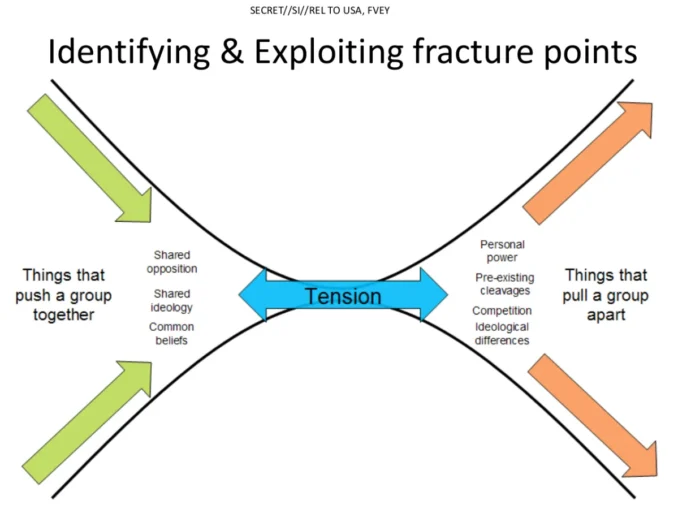 SECRET//SI//REL TO USA, FVEY

Identifying & Exploiting fracture points

Things that push a group together

Shared opposition

Shared ideology

Common beliefs

Tension

Personal power

Pre-existing cleavages

Competition

Ideological differences

Things that pull a group apart